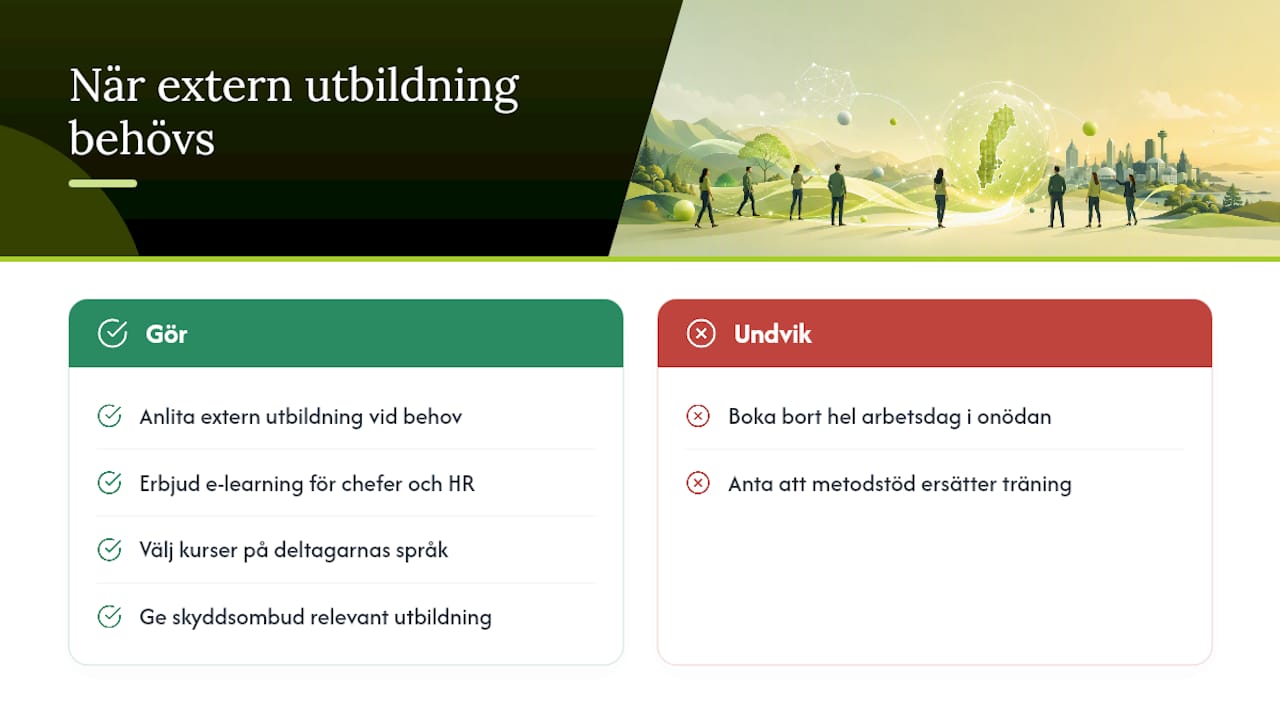 När extern utbildning behövs

Gör

Anlita extern utbildning vid behov

Erbjud e-learning för chefer och HR

Välj kurser på deltagarnas språk

Ge skyddsombud relevant utbildning

Undvik

Boka bort hel arbetsdag i onödan

Anta att metodstöd ersätter träning